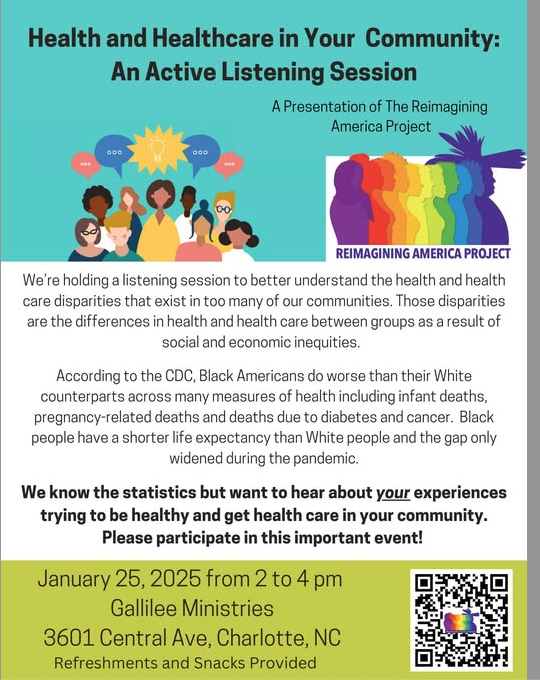 Health and Healthcare in Your Community: An Active Listening Session

A Presentation of The Reimagining America Project

REIMAGINING AMERICA PROJECT

We're holding a listening session to better understand the health and health care disparities that exist in too many of our communities. Those disparities are the differences in health and health care between groups as a result of social and economic inequities.

According to the CDC, Black Americans do worse than their White counterparts across many measures of health including infant deaths, pregnancy-related deaths and deaths due to diabetes and cancer. Black people have a shorter life expectancy than White people and the gap only widened during the pandemic.

We know the statistics but want to hear about your experiences trying to be healthy and get health care in your community. Please participate in this important event!

January 25, 2025 from 2 to 4 pm
Gallilee Ministries
3601 Central Ave, Charlotte, NC
Refreshments and Snacks Provided